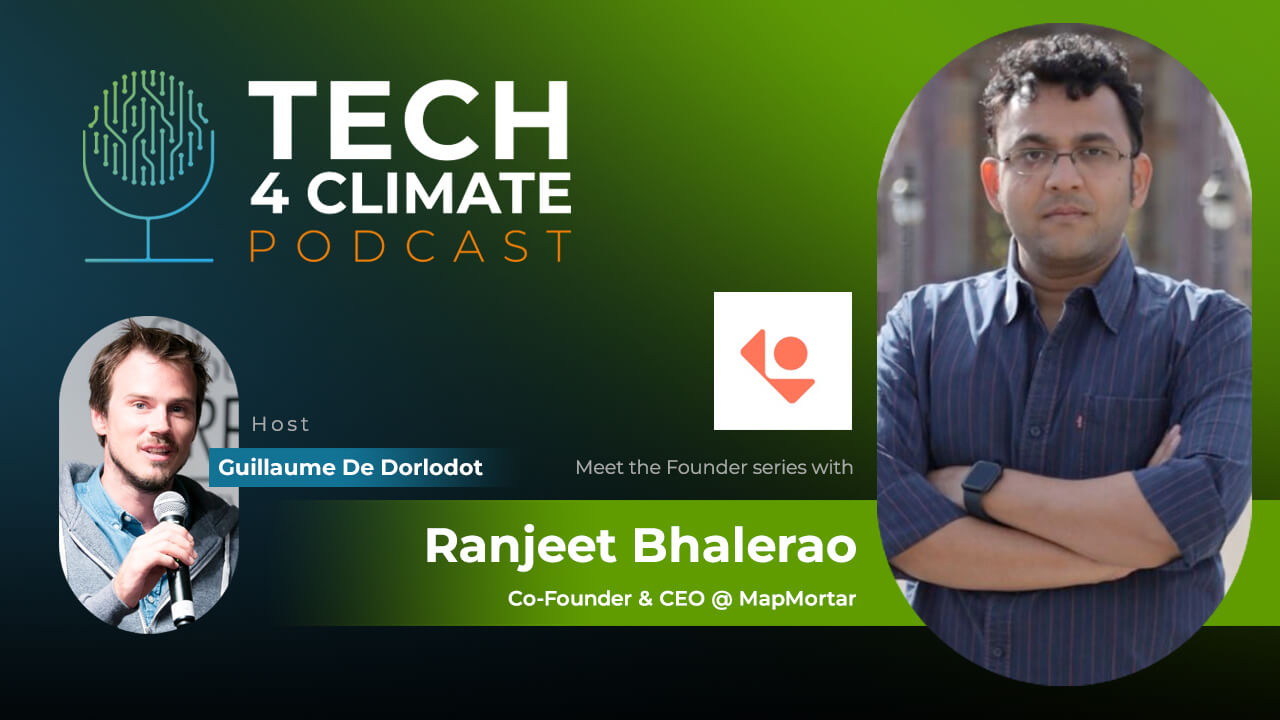 TECH
4 CLIMATE
PODCAST

Host
Guillaume De Dorlodot

Meet the Founder series with

Ranjeet Bhalerao
Co-Founder & CEO @ MapMortar